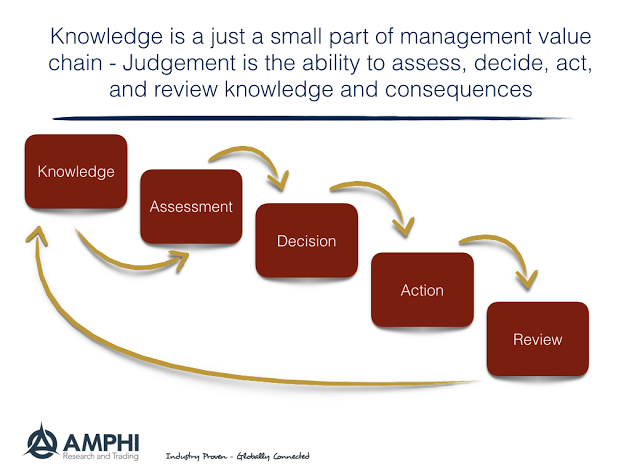 Knowledge is a just a small part of management value chain - Judgement is the ability to assess, decide, act, and review knowledge and consequences

Knowledge

Assessment

Decision

Action

Review

AMPHI
Research and Trading

Industry Proven - Globally Connected